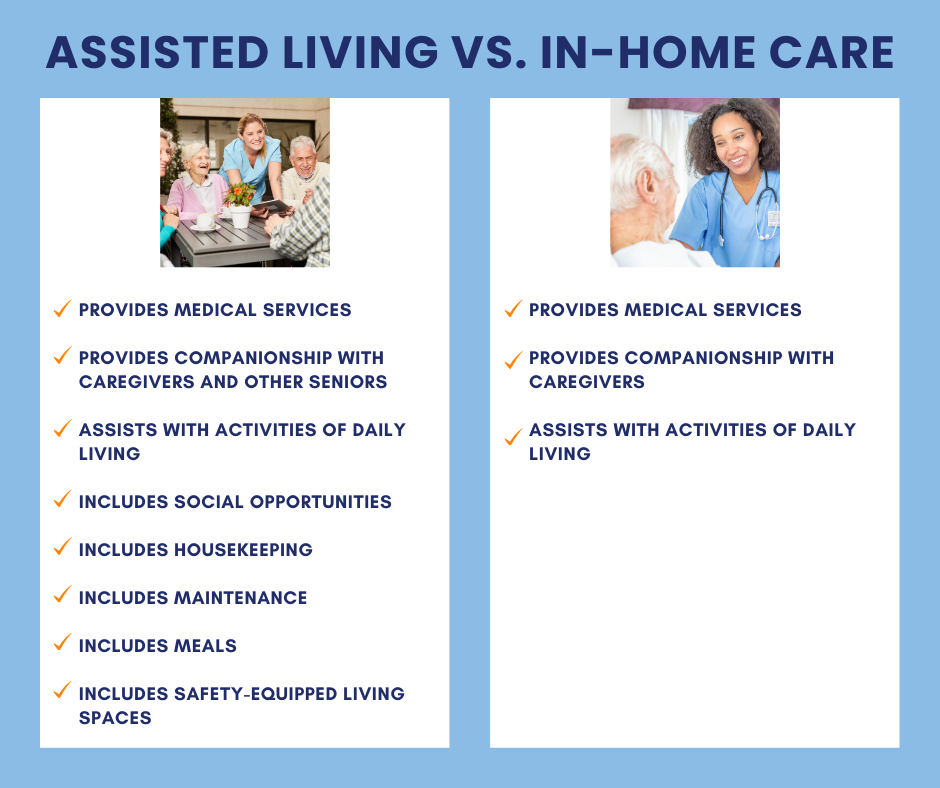 ASSISTED LIVING VS. IN-HOME CARE

✓ PROVIDES MEDICAL SERVICES

✓ PROVIDES COMPANIONSHIP WITH CAREGIVERS AND OTHER SENIORS

✓ ASSISTS WITH ACTIVITIES OF DAILY LIVING

✓ INCLUDES SOCIAL OPPORTUNITIES

✓ INCLUDES HOUSEKEEPING

✓ INCLUDES MAINTENANCE

✓ INCLUDES MEALS

✓ INCLUDES SAFETY-EQUIPPED LIVING SPACES

✓ PROVIDES MEDICAL SERVICES

✓ PROVIDES COMPANIONSHIP WITH CAREGIVERS

✓ ASSISTS WITH ACTIVITIES OF DAILY LIVING